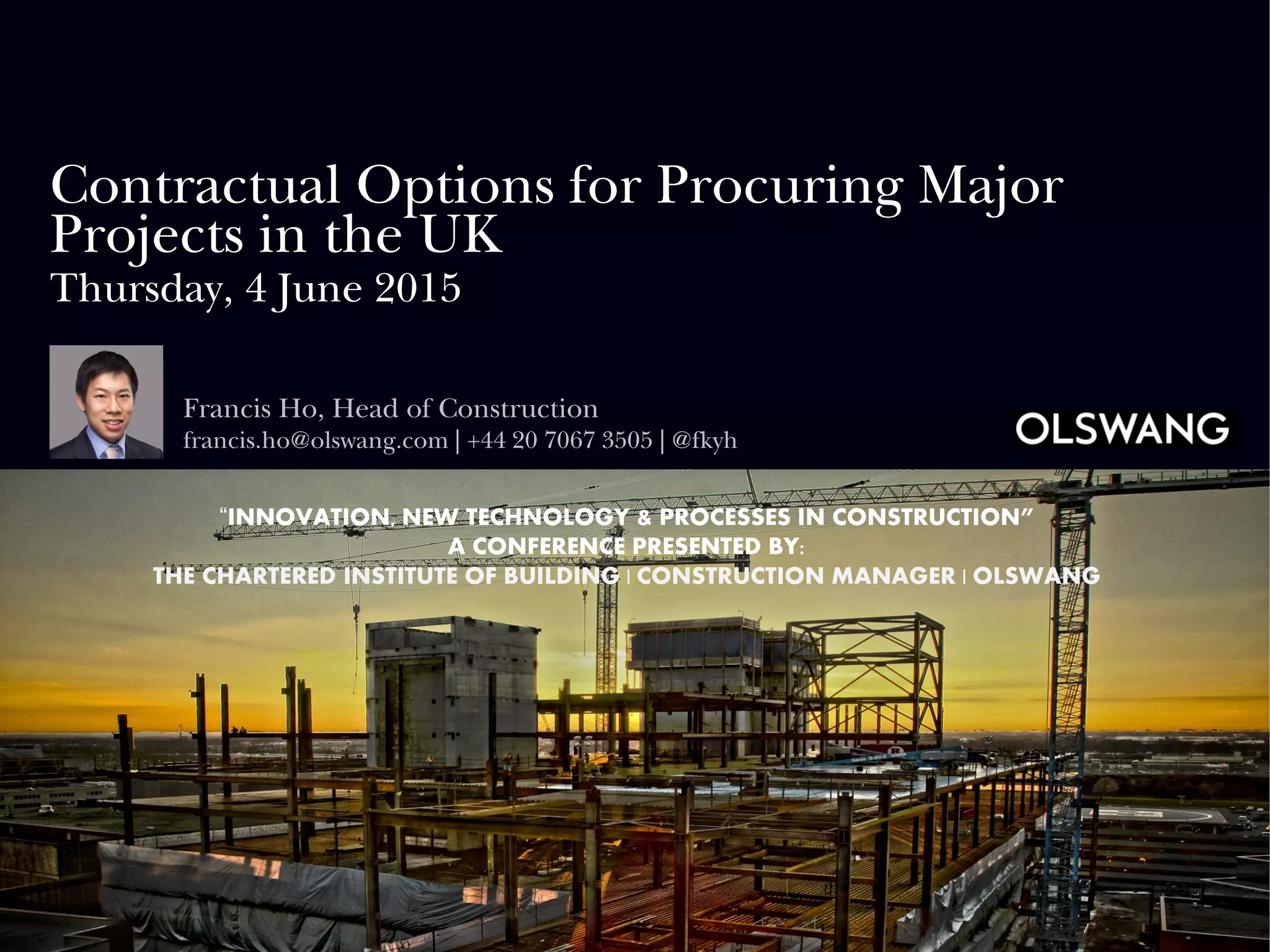 Contractual Options for Procuring Major Projects in the UK
Thursday, 4 June 2015

Francis Ho, Head of Construction
francis.ho@olswang.com | +44 20 7067 3505 | @fkyh

OLSWANG

"INNOVATION, NEW TECHNOLOGY & PROCESSES IN CONSTRUCTION"
A CONFERENCE PRESENTED BY:
THE CHARTERED INSTITUTE OF BUILDING | CONSTRUCTION MANAGER | OLSWANG